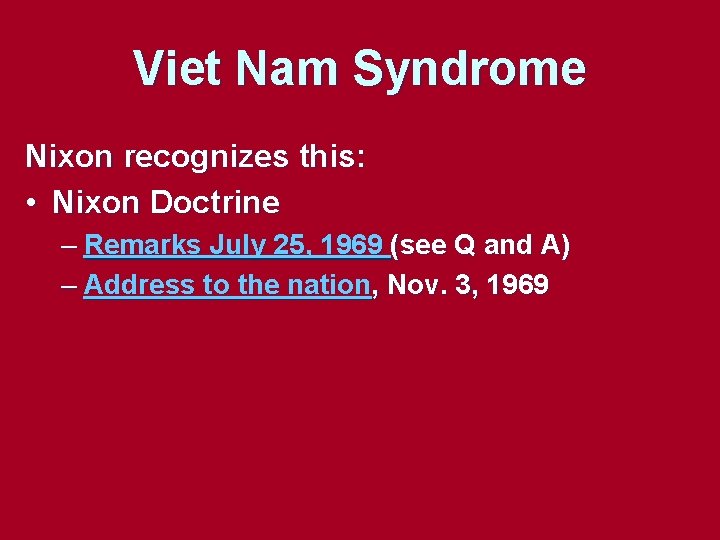 Viet Nam Syndrome

Nixon recognizes this:

• Nixon Doctrine

– Remarks July 25, 1969 (see Q and A)

– Address to the nation, Nov. 3, 1969